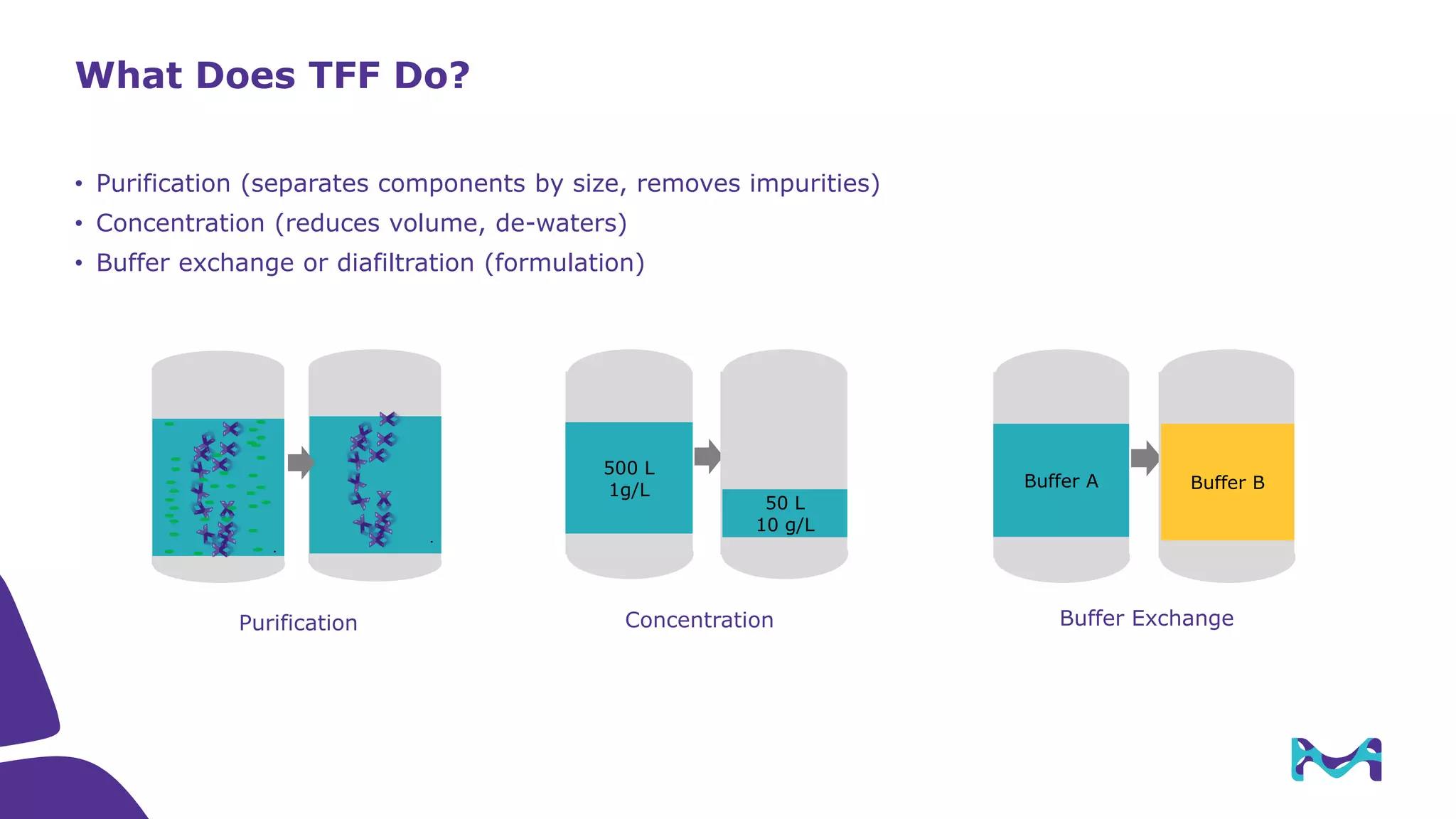 What Does TFF Do?

• Purification (separates components by size, removes impurities)
• Concentration (reduces volume, de-waters)
• Buffer exchange or diafiltration (formulation)

Purification

500 L
1g/L

50 L
10 g/L

Concentration

Buffer A

Buffer B

Buffer Exchange